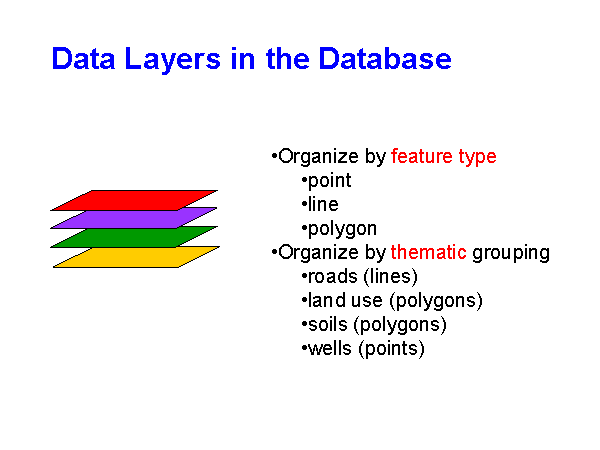 Data Layers in the Database

•Organize by feature type
•point
•line
•polygon
•Organize by thematic grouping
•roads (lines)
•land use (polygons)
•soils (polygons)
•wells (points)